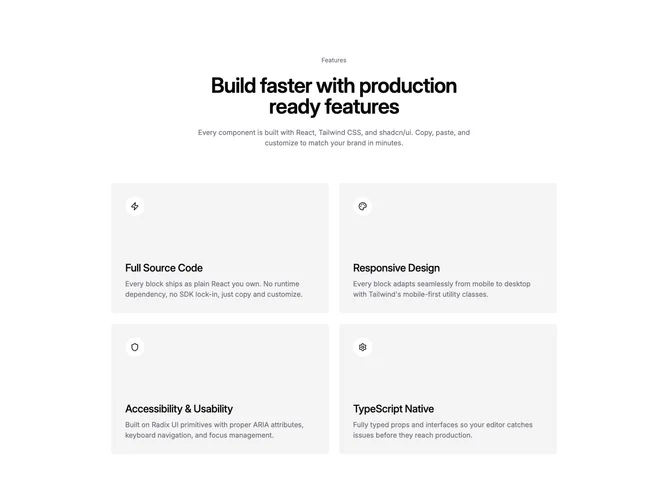 Features

Build faster with production ready features

Every component is built with React, Tailwind CSS, and shadcn/ui. Copy, paste, and customize to match your brand in minutes.

Full Source Code

Every block ships as plain React you own. No runtime dependency, no SDK lock-in, just copy and customize.

Responsive Design

Every block adapts seamlessly from mobile to desktop with Tailwind's mobile-first utility classes.

Accessibility & Usability

Built on Radix UI primitives with proper ARIA attributes, keyboard navigation, and focus management.

TypeScript Native

Fully typed props and interfaces so your editor catches issues before they reach production.